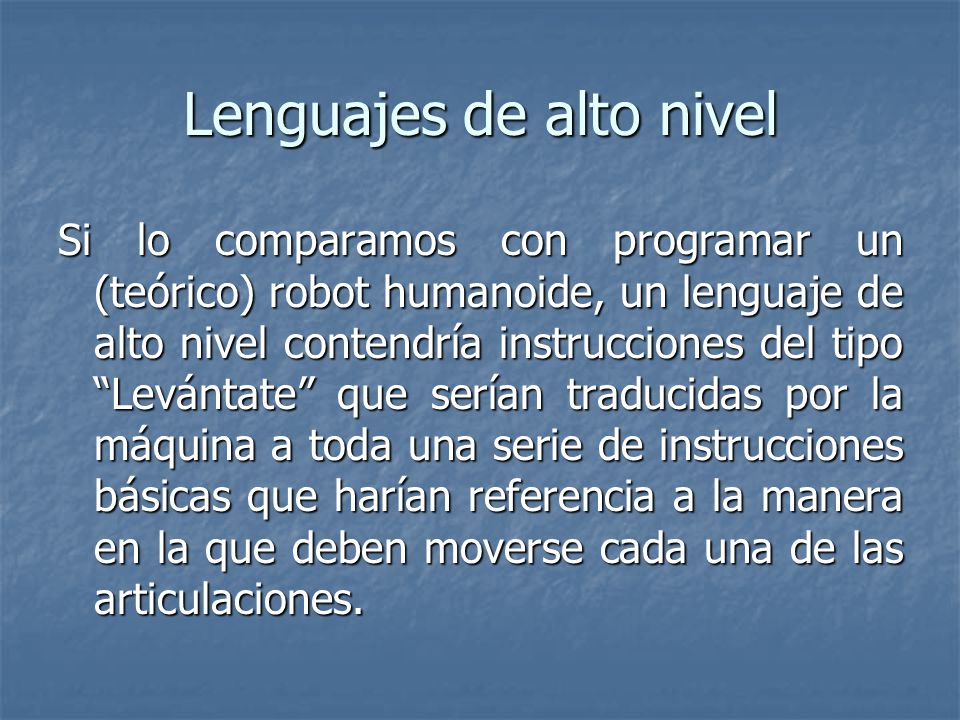 Lenguajes de alto nivel

Si lo comparamos con programar un (teórico) robot humanoide, un lenguaje de alto nivel contendría instrucciones del tipo “Levántate” que serían traducidas por la máquina a toda una serie de instrucciones básicas que harían referencia a la manera en la que deben moverse cada una de las articulaciones.